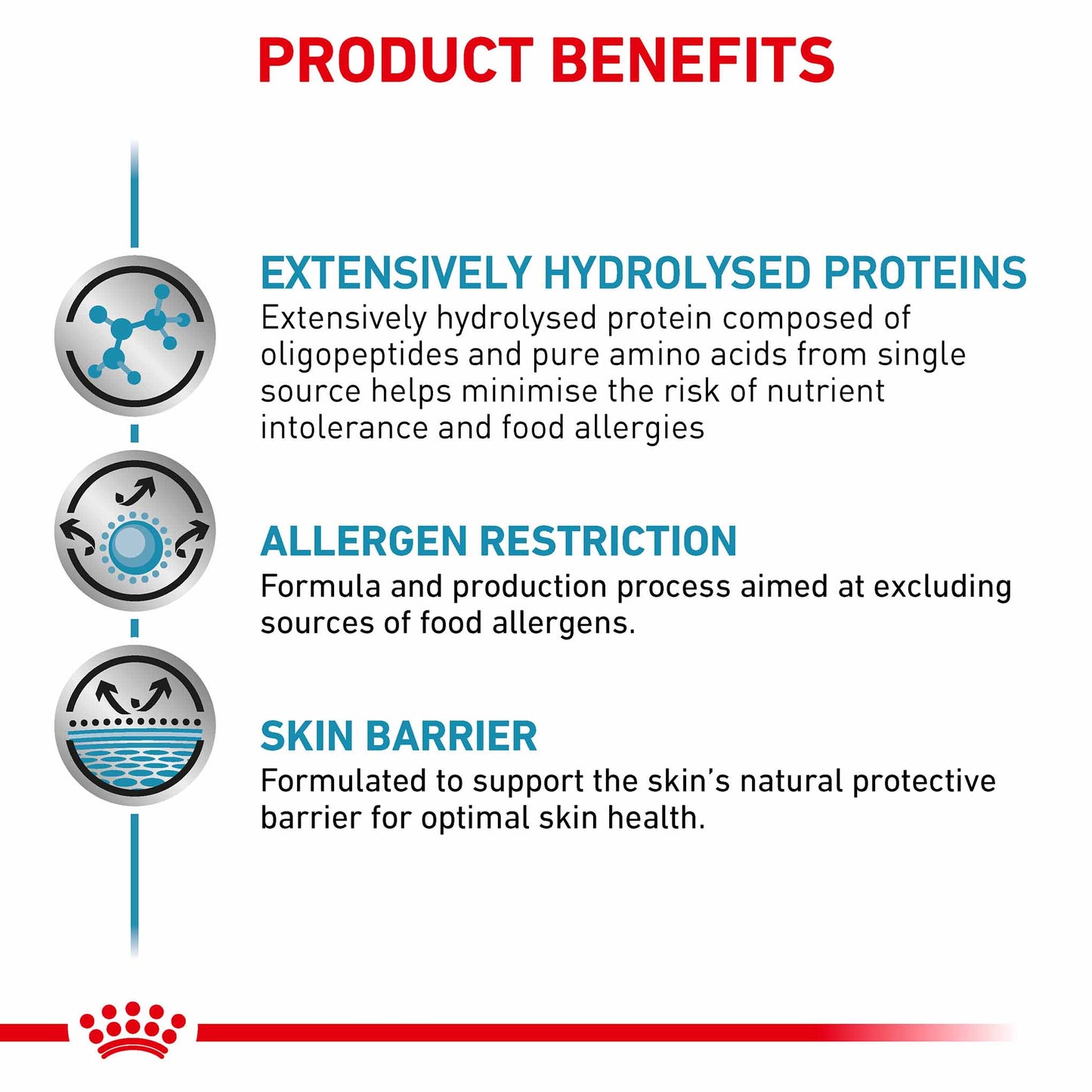 PRODUCT BENEFITS

EXTENSIVELY HYDROLYSED PROTEINS
Extensively hydrolysed protein composed of oligopeptides and pure amino acids from single source helps minimise the risk of nutrient intolerance and food allergies

ALLERGEN RESTRICTION
Formula and production process aimed at excluding sources of food allergens.

SKIN BARRIER
Formulated to support the skin's natural protective barrier for optimal skin health.